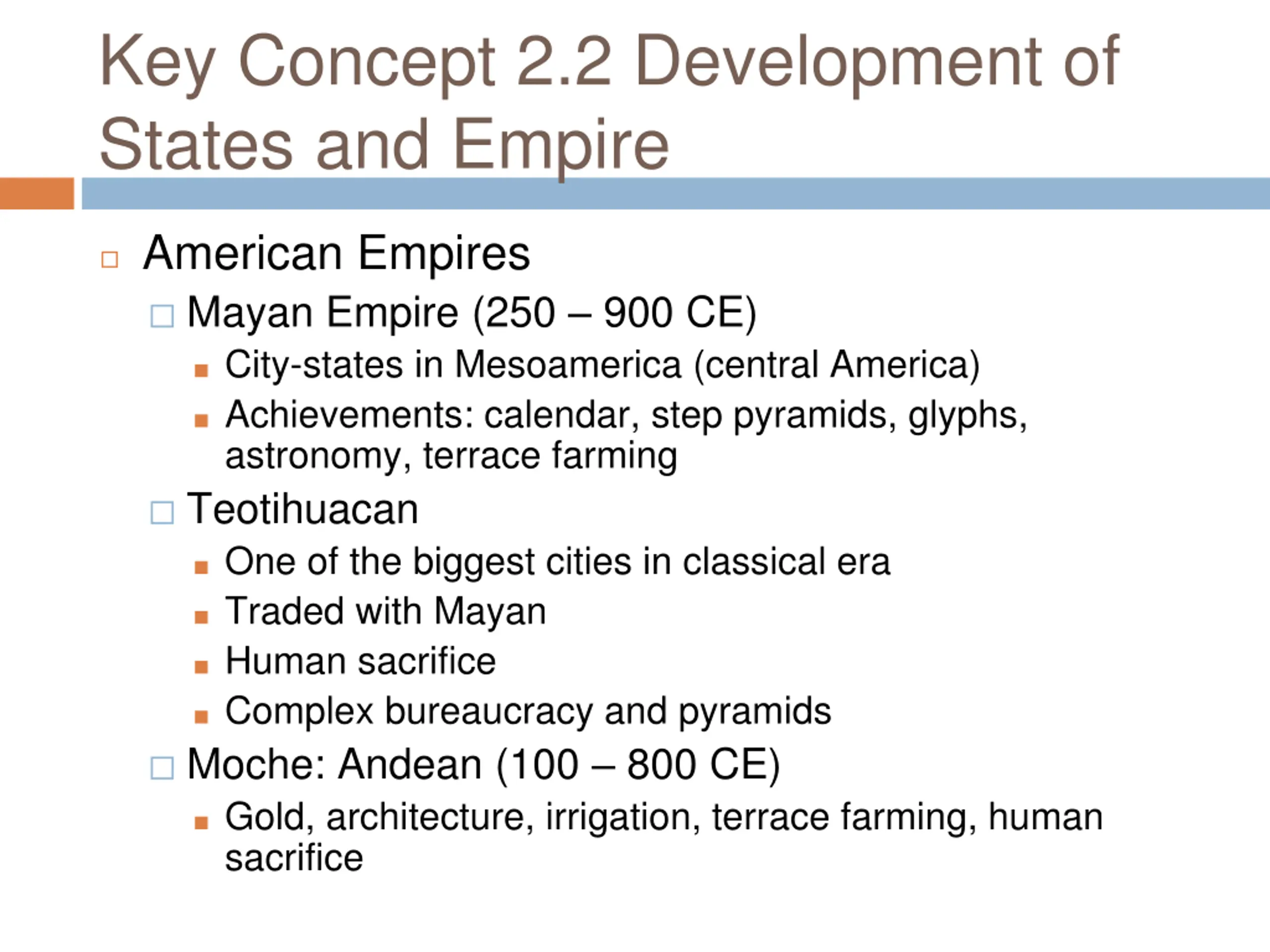 Key Concept 2.2 Development of States and Empire

American Empires

Mayan Empire (250 – 900 CE)

City-states in Mesoamerica (central America)

Achievements: calendar, step pyramids, glyphs, astronomy, terrace farming

Teotihuacan

One of the biggest cities in classical era

Traded with Mayan

Human sacrifice

Complex bureaucracy and pyramids

Moche: Andean (100 – 800 CE)

Gold, architecture, irrigation, terrace farming, human sacrifice